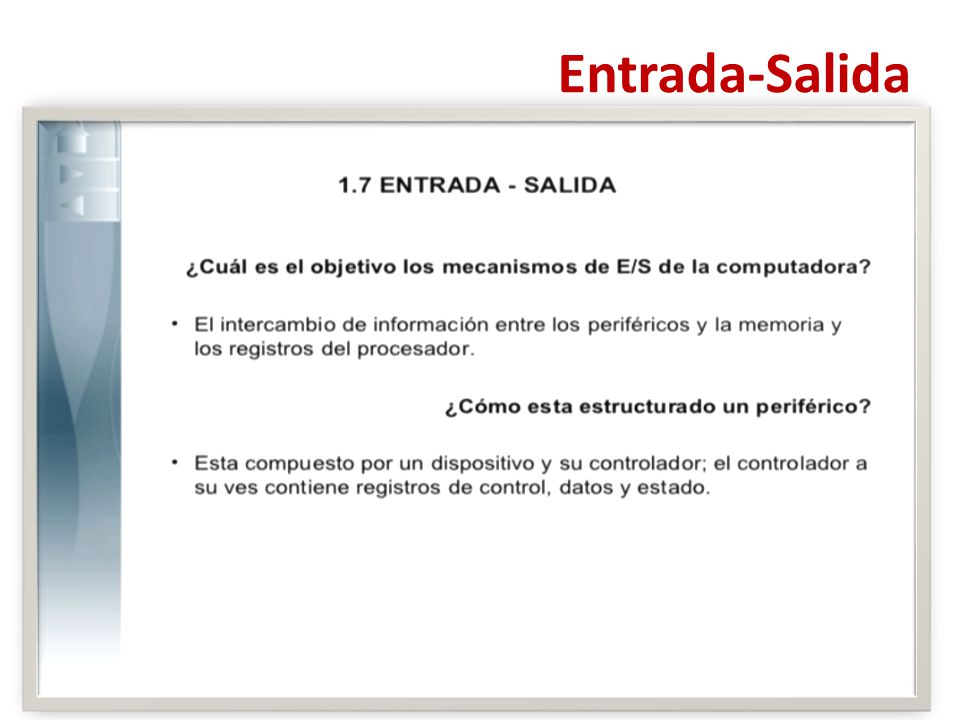 Entrada-Salida

1.7 ENTRADA - SALIDA

¿Cuál es el objetivo los mecanismos de E/S de la computadora?

• El intercambio de información entre los periféricos y la memoria y los registros del procesador.

¿Cómo esta estructurado un periférico?

• Esta compuesto por un dispositivo y su controlador; el controlador a su ves contiene registros de control, datos y estado.